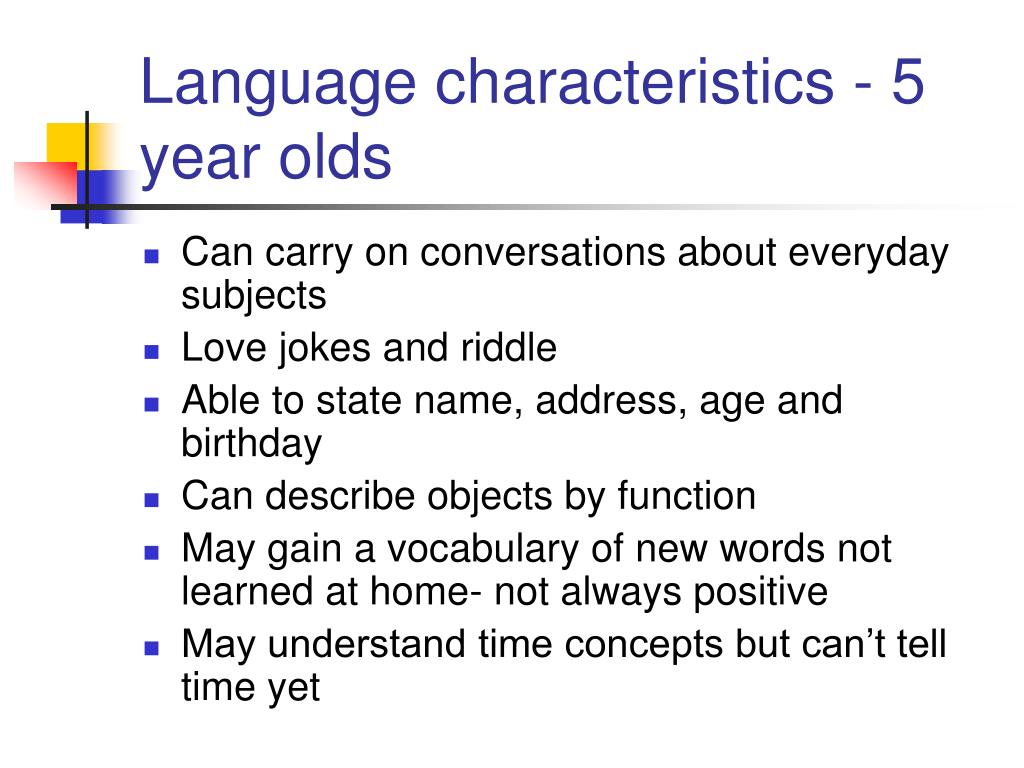 Language characteristics - 5 year olds

- Can carry on conversations about everyday subjects
- Love jokes and riddle
- Able to state name, address, age and birthday
- Can describe objects by function
- May gain a vocabulary of new words not learned at home- not always positive
- May understand time concepts but can’t tell time yet